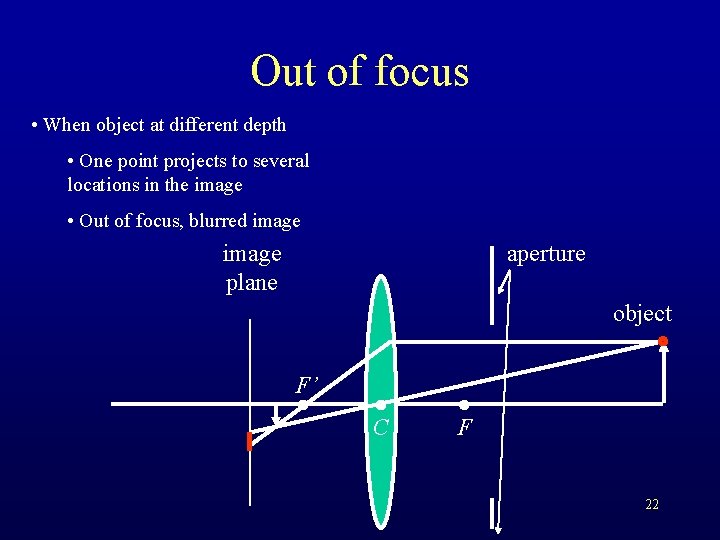 Out of focus

• When object at different depth

• One point projects to several locations in the image

• Out of focus, blurred image

image plane

aperture

object

F'

C

F

22